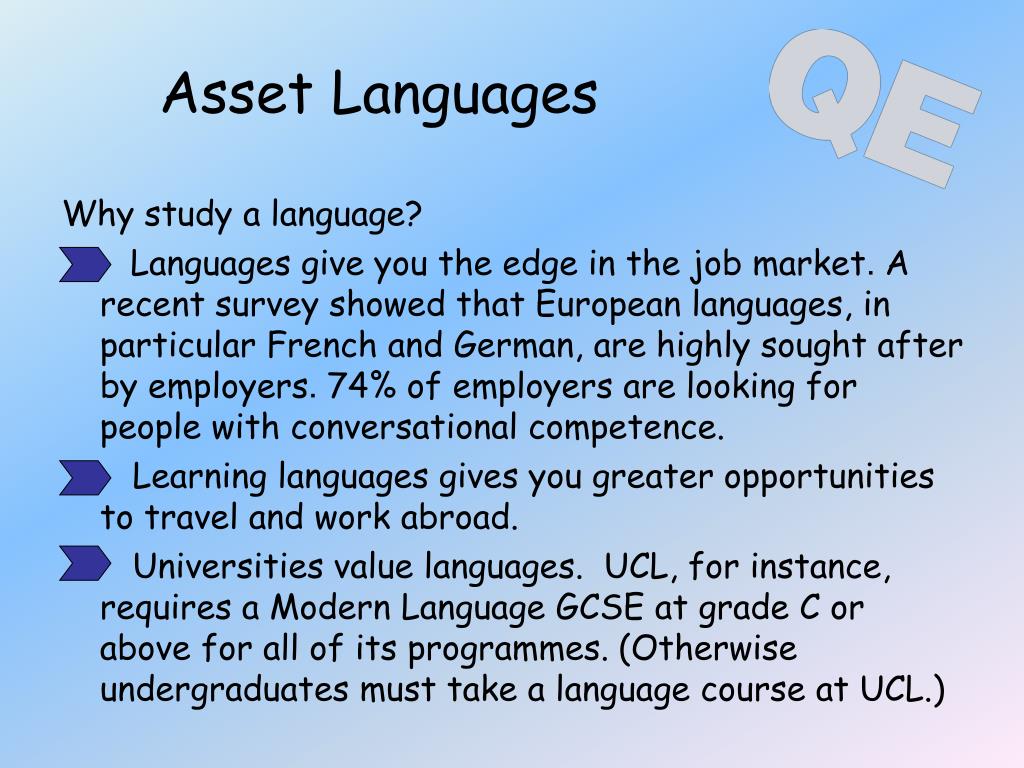 Asset Languages

QE

Why study a language?

Languages give you the edge in the job market. A recent survey showed that European languages, in particular French and German, are highly sought after by employers. 74% of employers are looking for people with conversational competence.

Learning languages gives you greater opportunities to travel and work abroad.

Universities value languages.  UCL, for instance, requires a Modern Language GCSE at grade C or above for all of its programmes. (Otherwise undergraduates must take a language course at UCL.)